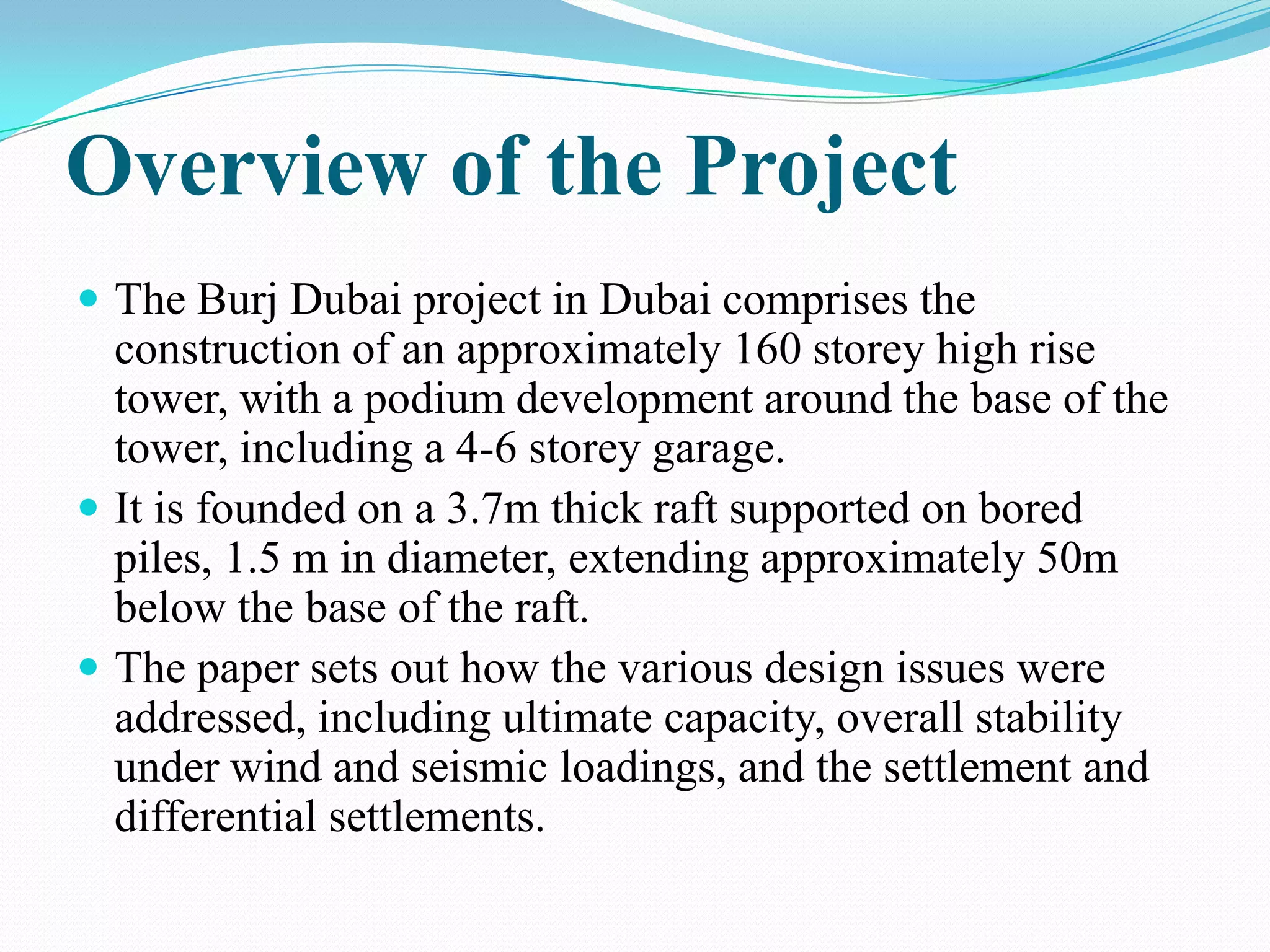 Overview of the Project

- The Burj Dubai project in Dubai comprises the construction of an approximately 160 storey high rise tower, with a podium development around the base of the tower, including a 4-6 storey garage.
- It is founded on a 3.7m thick raft supported on bored piles, 1.5 m in diameter, extending approximately 50m below the base of the raft.
- The paper sets out how the various design issues were addressed, including ultimate capacity, overall stability under wind and seismic loadings, and the settlement and differential settlements.